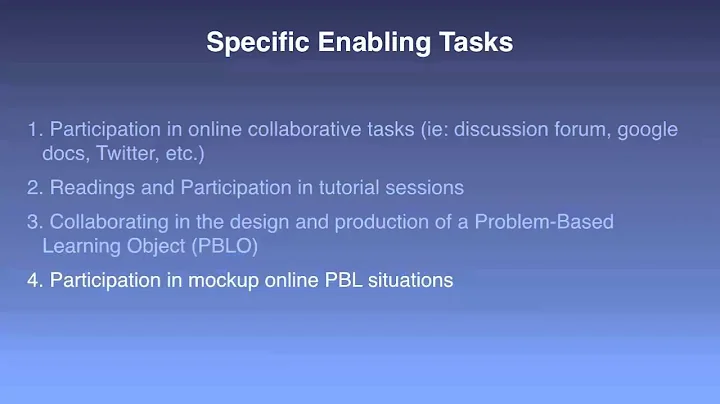 Specific Enabling Tasks

1. Participation in online collaborative tasks (ie: discussion forum, google docs, Twitter, etc.)

2. Readings and Participation in tutorial sessions

3. Collaborating in the design and production of a Problem-Based Learning Object (PBLO)

4. Participation in mockup online PBL situations